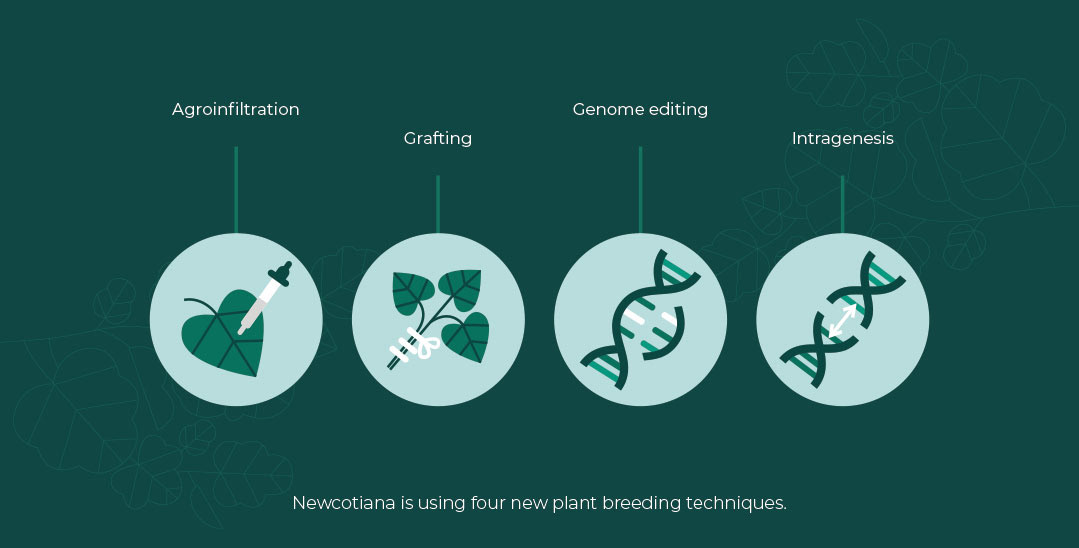 Agroinfiltration

Grafting

Genome editing

Intragenesis

Newcotiana is using four new plant breeding techniques.